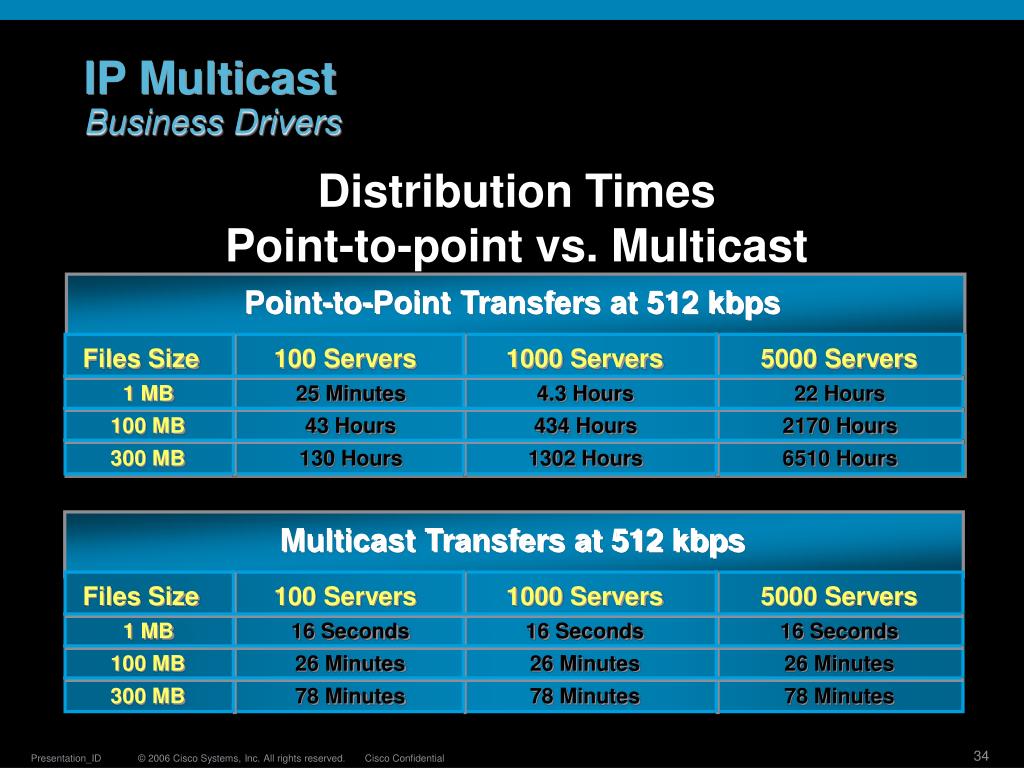 IP Multicast
Business Drivers

Distribution Times
Point-to-point vs. Multicast

Point-to-Point Transfers at 512 kbps

| Files Size | 100 Servers | 1000 Servers | 5000 Servers |
|---|---|---|---|
| 1 MB | 25 Minutes | 4.3 Hours | 22 Hours |
| 100 MB | 43 Hours | 434 Hours | 2170 Hours |
| 300 MB | 130 Hours | 1302 Hours | 6510 Hours |

Multicast Transfers at 512 kbps

| Files Size | 100 Servers | 1000 Servers | 5000 Servers |
|---|---|---|---|
| 1 MB | 16 Seconds | 16 Seconds | 16 Seconds |
| 100 MB | 26 Minutes | 26 Minutes | 26 Minutes |
| 300 MB | 78 Minutes | 78 Minutes | 78 Minutes |

Presentation_ID © 2006 Cisco Systems, Inc. All rights reserved. Cisco Confidential 34